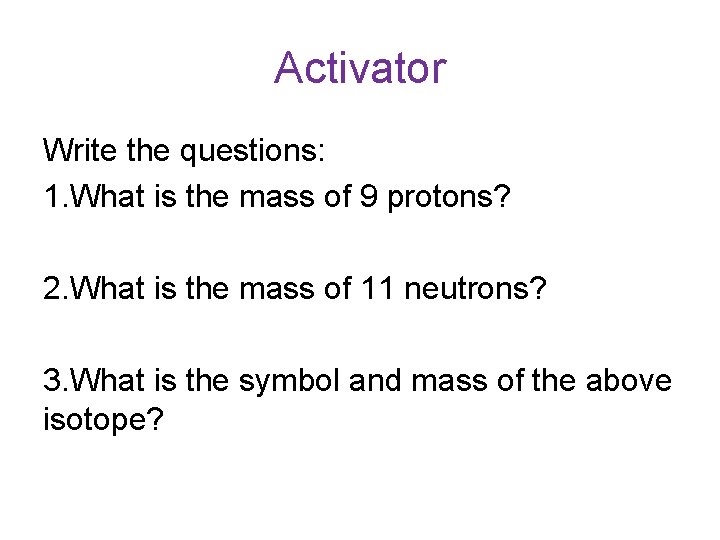 Activator

Write the questions:
1.What is the mass of 9 protons?

2.What is the mass of 11 neutrons?

3.What is the symbol and mass of the above isotope?